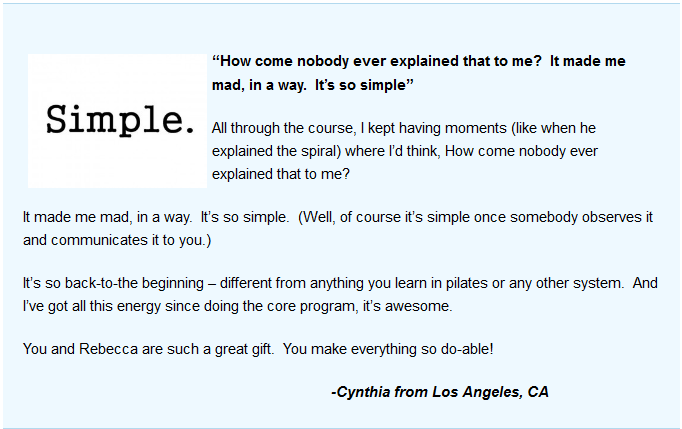 Simple.

“How come nobody ever explained that to me? It made me mad, in a way. It’s so simple”

All through the course, I kept having moments (like when he explained the spiral) where I’d think, How come nobody ever explained that to me?

It made me mad, in a way. It’s so simple. (Well, of course it’s simple once somebody observes it and communicates it to you.)

It’s so back-to-the beginning – different from anything you learn in pilates or any other system. And I’ve got all this energy since doing the core program, it’s awesome.

You and Rebecca are such a great gift. You make everything so do-able!

-Cynthia from Los Angeles, CA